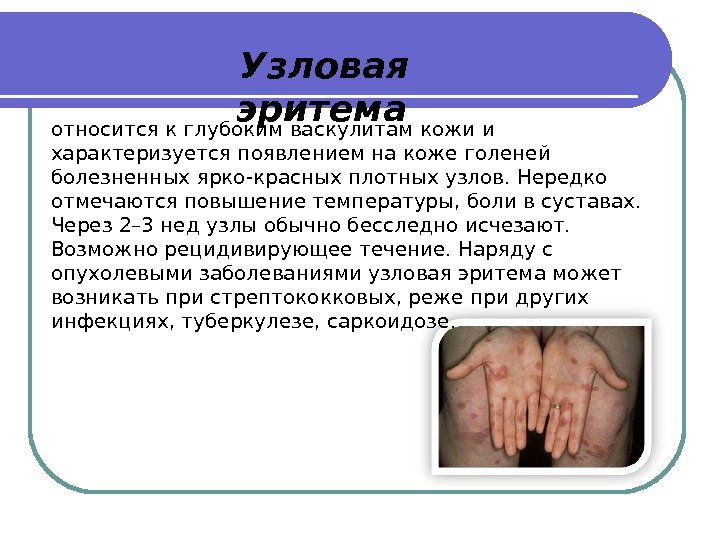 Узловая эритема

относится к глубоким васкулитам кожи и характеризуется появлением на коже голеней болезненных ярко-красных плотных узлов. Нередко отмечаются повышение температуры, боли в суставах. Через 2–3 нед узлы обычно бесследно исчезают. Возможно рецидивирующее течение. Наряду с опухолевыми заболеваниями узловая эритема может возникать при стрептококковых, реже при других инфекциях, туберкулезе, саркоидозе.